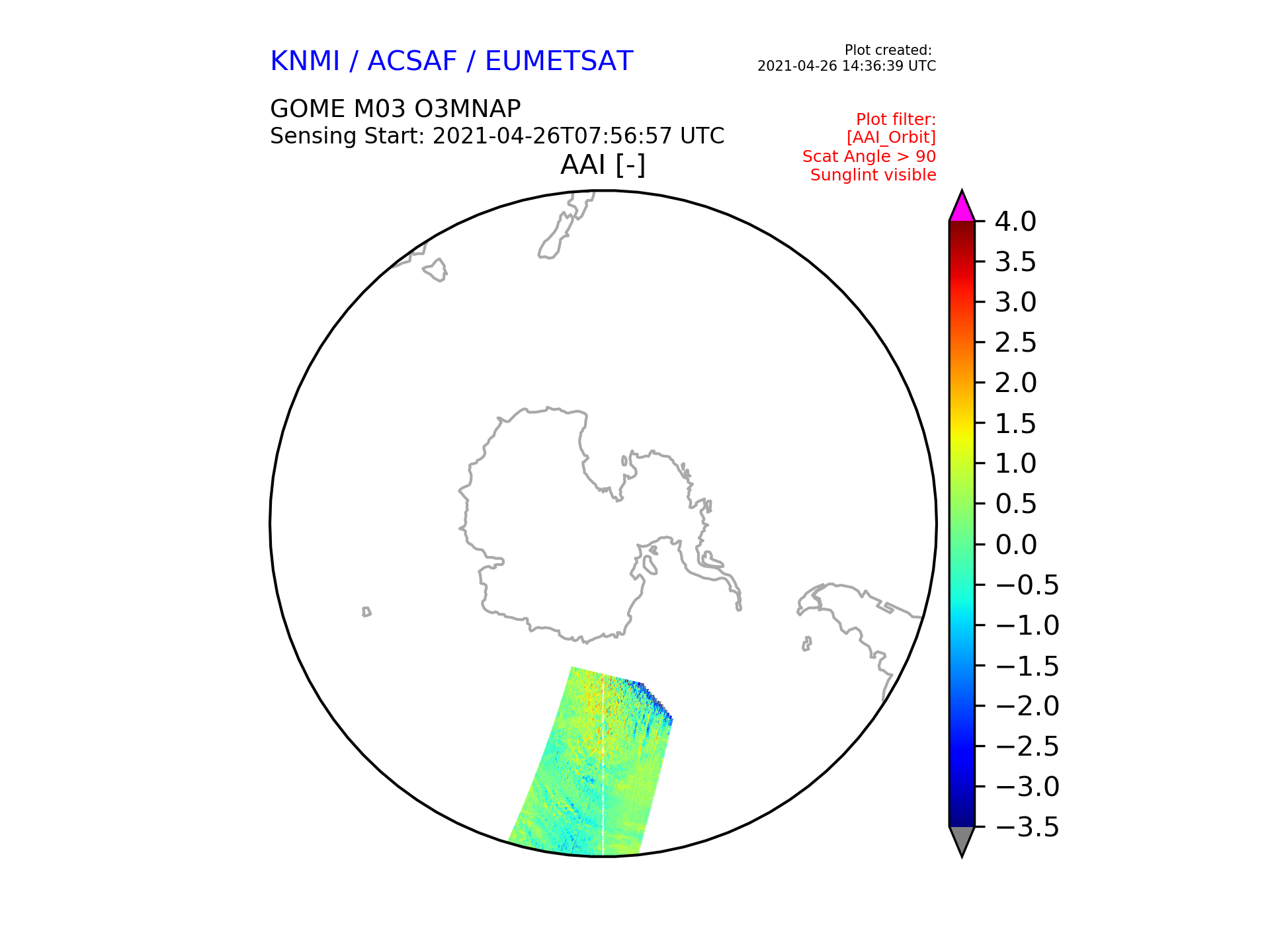 KNMI / ACSAF / EUMETSAT

Plot created:
2021-04-26 14:36:39 UTC

GOME M03 O3MNAP
Sensing Start: 2021-04-26T07:56:57 UTC

Plot filter:
[AAI_Orbit]
Scat Angle > 90
Sunglint visible

AAI [-]

4.0
3.5
3.0
2.5
2.0
1.5
1.0
0.5
0.0
−0.5
−1.0
−1.5
−2.0
−2.5
−3.0
−3.5